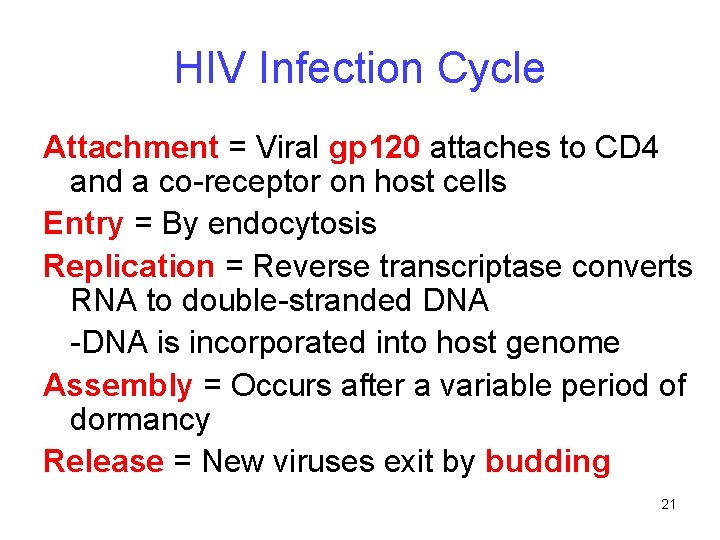 HIV Infection Cycle

Attachment = Viral gp120 attaches to CD4 and a co-receptor on host cells

Entry = By endocytosis

Replication = Reverse transcriptase converts RNA to double-stranded DNA

-DNA is incorporated into host genome

Assembly = Occurs after a variable period of dormancy

Release = New viruses exit by budding

21